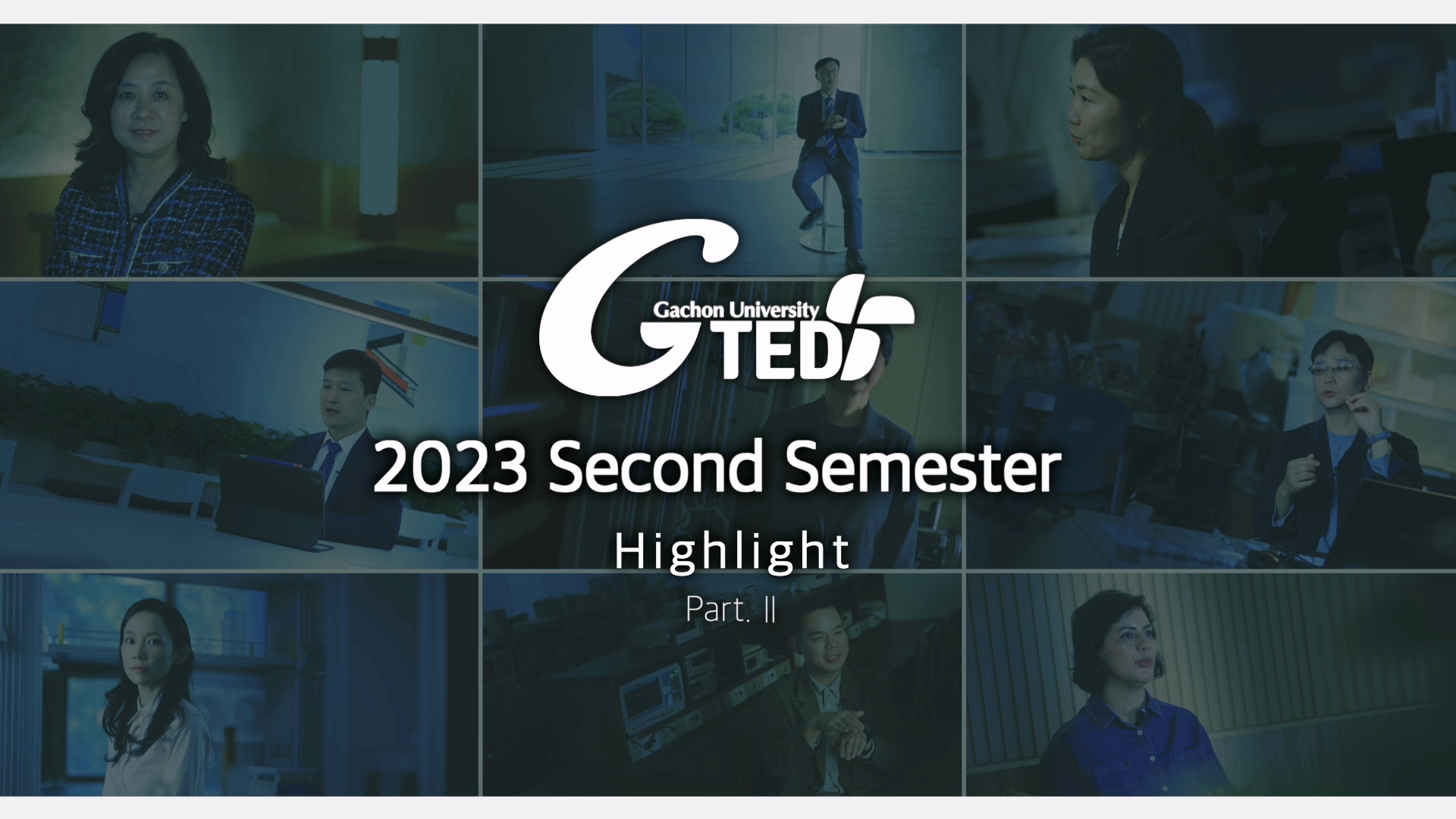 G Gachon University TED

2023 Second Semester

Highlight

Part. Ⅱ